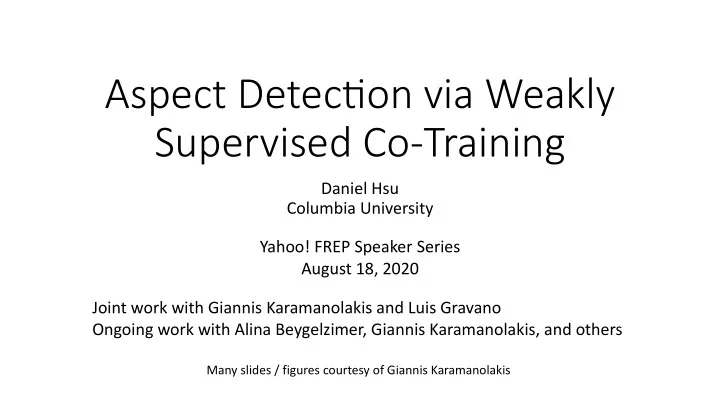 Aspect Detection via Weakly Supervised Co-Training

Daniel Hsu
Columbia University

Yahoo! FREP Speaker Series
August 18, 2020

Joint work with Giannis Karamanolakis and Luis Gravano
Ongoing work with Alina Beygelzimer, Giannis Karamanolakis, and others

Many slides / figures courtesy of Giannis Karamanolakis